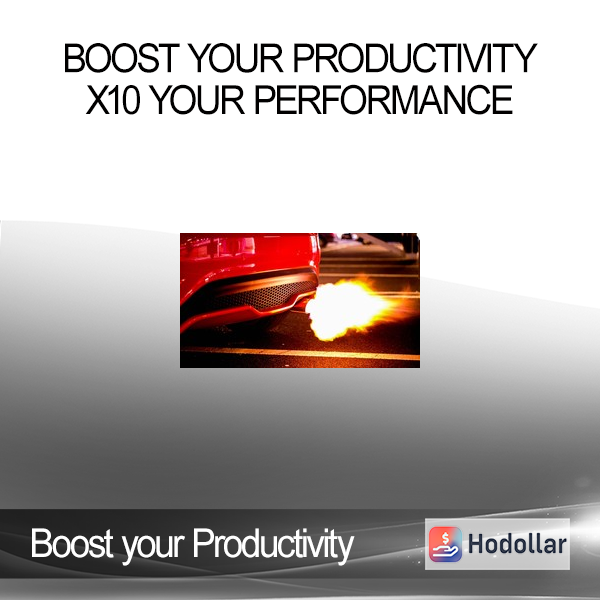 BOOST YOUR PRODUCTIVITY X10 YOUR PERFORMANCE

Boost your Productivity

Hodollar